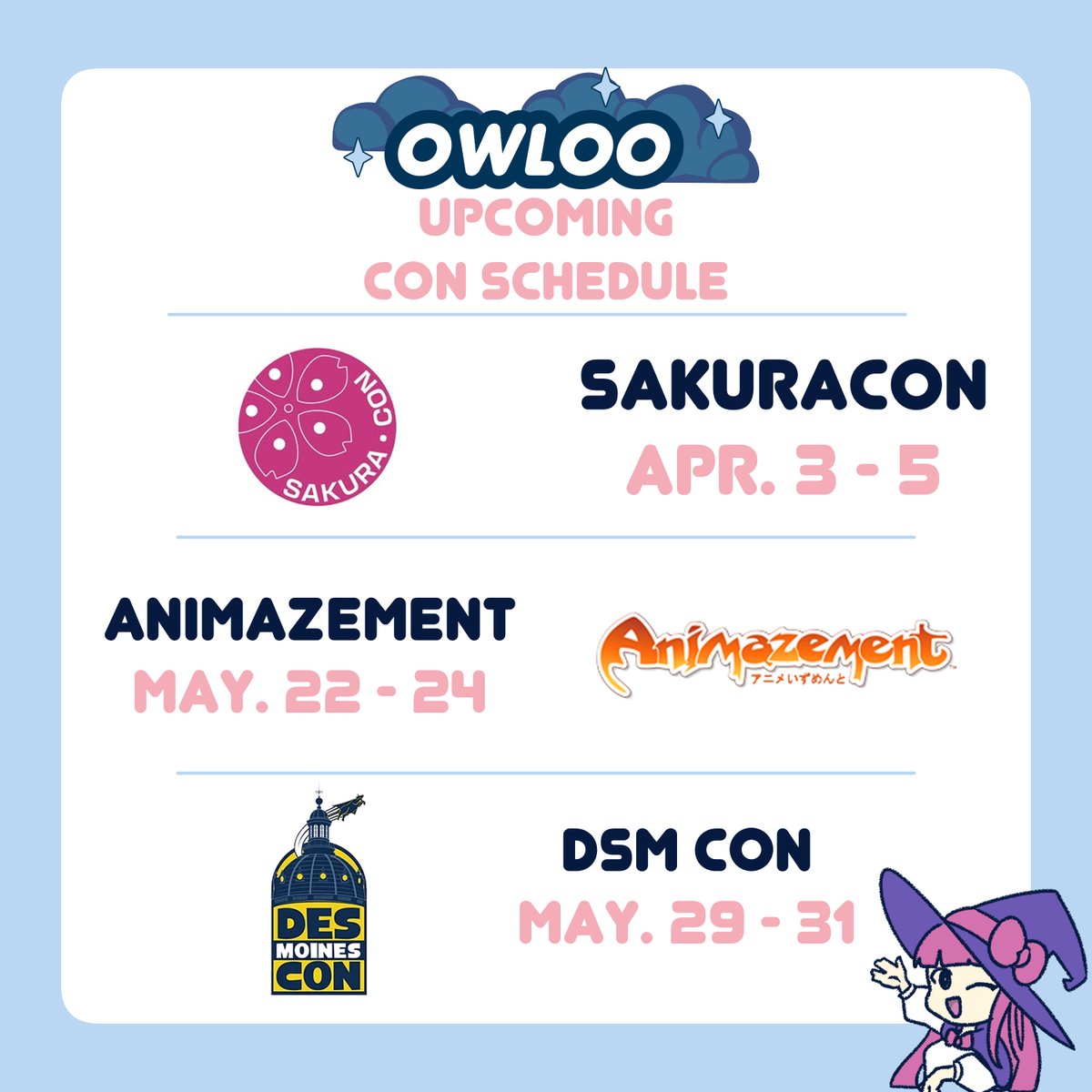 OWLOO
UPCOMING
CON SCHEDULE

SAKURA · CON

SAKURACON
APR. 3 - 5

ANIMAZEMENT
MAY. 22 - 24

Animazement
アニメいずめんと

DES MOINES CON

DSM CON
MAY. 29 - 31